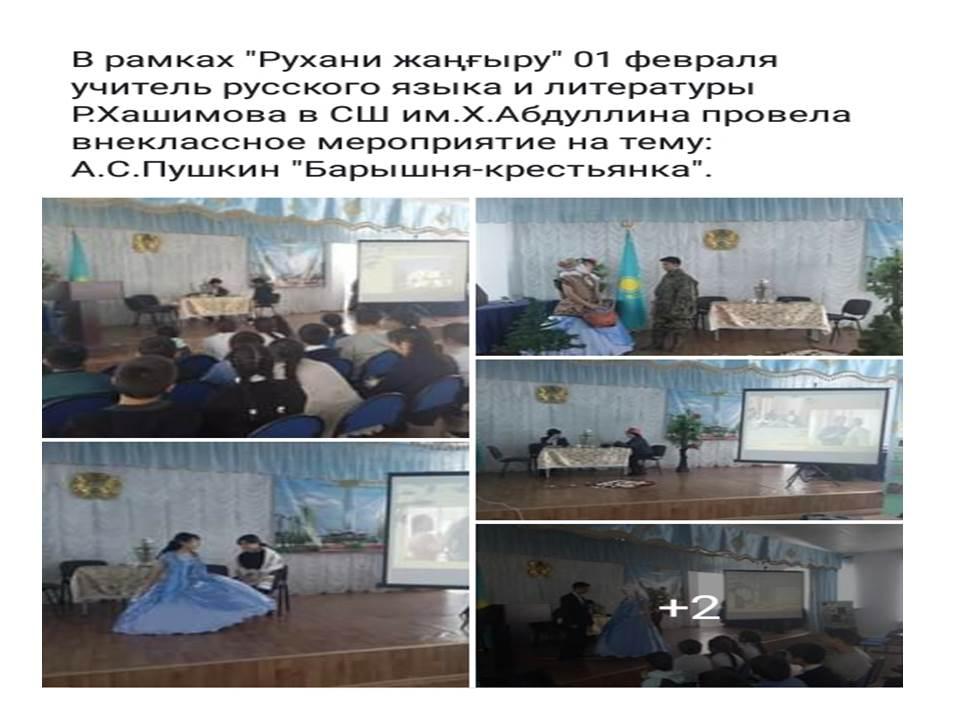 В рамках "Рухани жаңғыру" 01 февраля учитель русского языка и литературы Р.Хашимова в СШ им.Х.Абдуллина провела внеклассное мероприятие на тему: А.С.Пушкин "Барышня-крестьянка".

+2